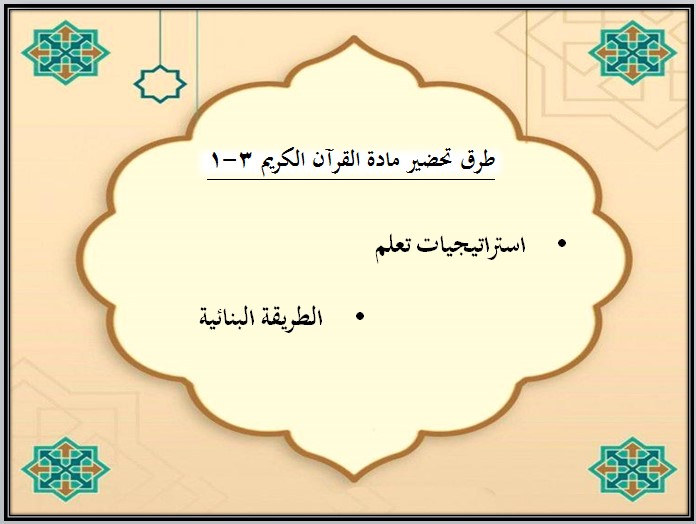 طرق تحضير مادة القرآن الكريم ٣-١

• استراتيجيات تعلم

• الطريقة البنائية